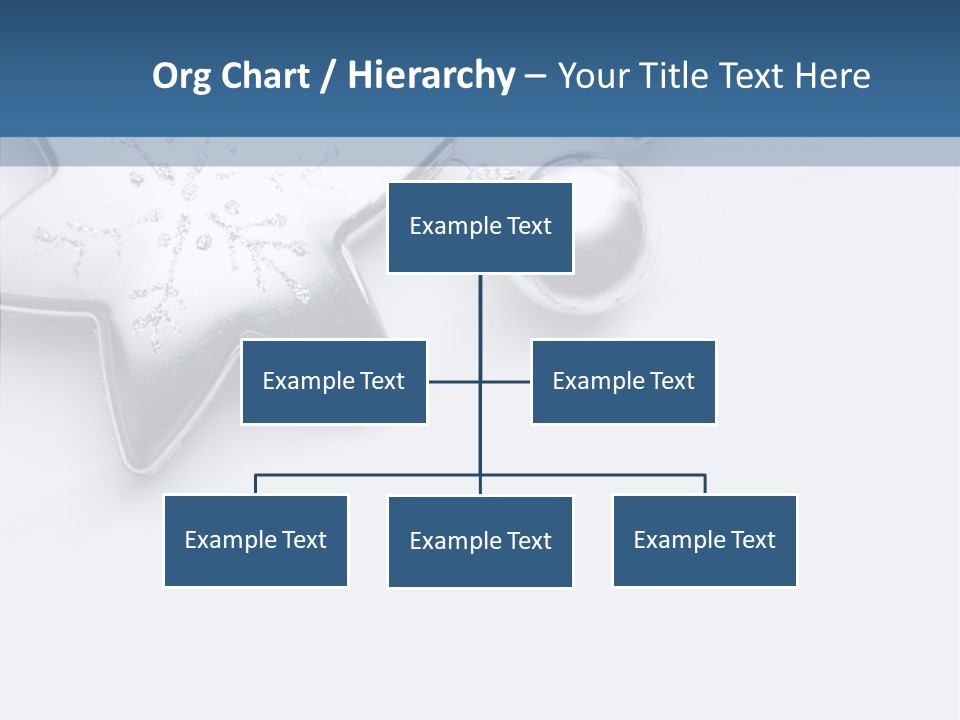 Org Chart / Hierarchy – Your Title Text Here

Example Text

Example Text

Example Text

Example Text

Example Text

Example Text